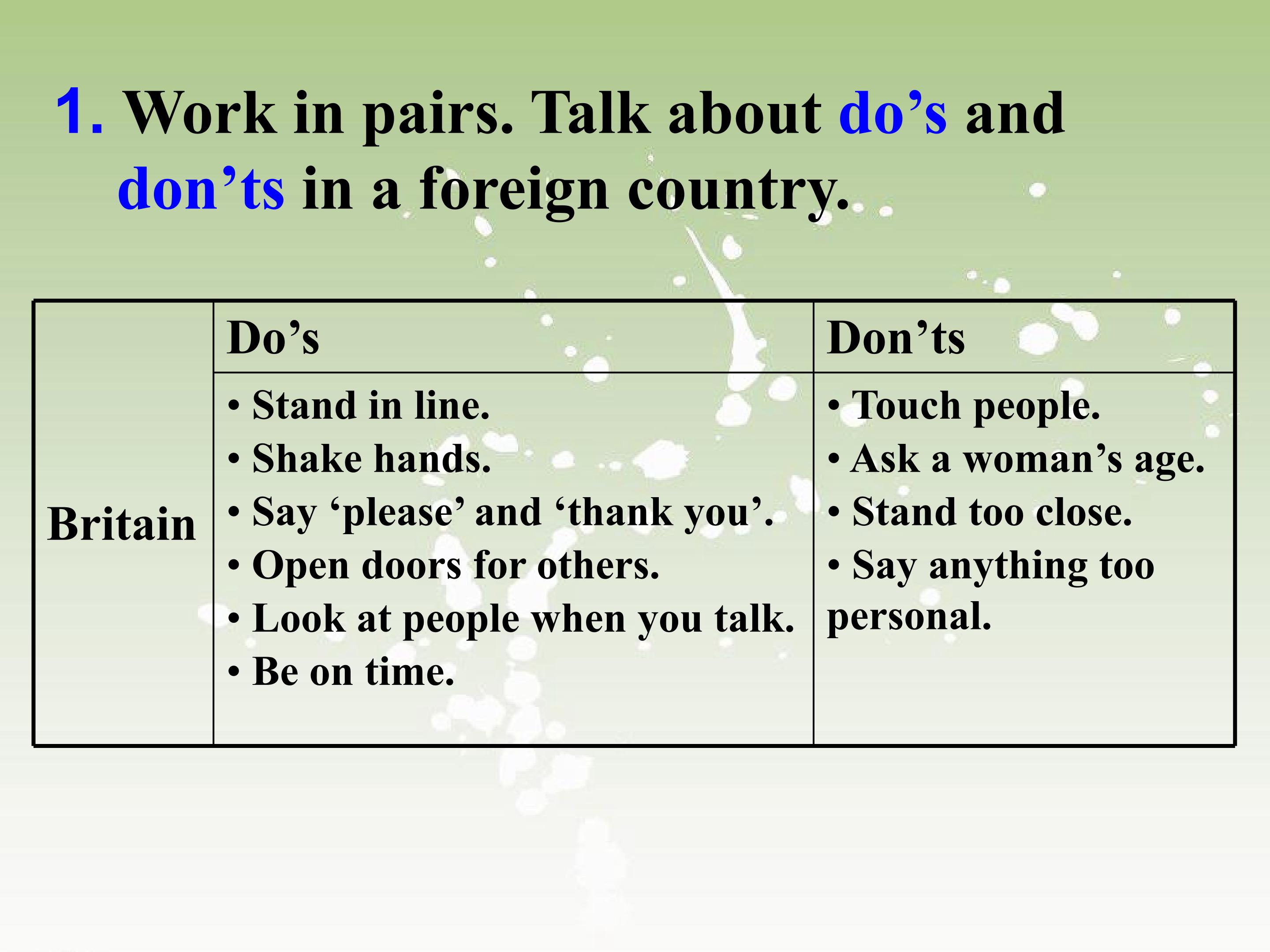 1. Work in pairs. Talk about do's and don'ts in a foreign country.

|  | Do's | Don'ts |
|---|---|---|
| Britain | • Stand in line. • Shake hands. • Say 'please' and 'thank you'. • Open doors for others. • Look at people when you talk. • Be on time. | • Touch people. • Ask a woman's age. • Stand too close. • Say anything too personal. |